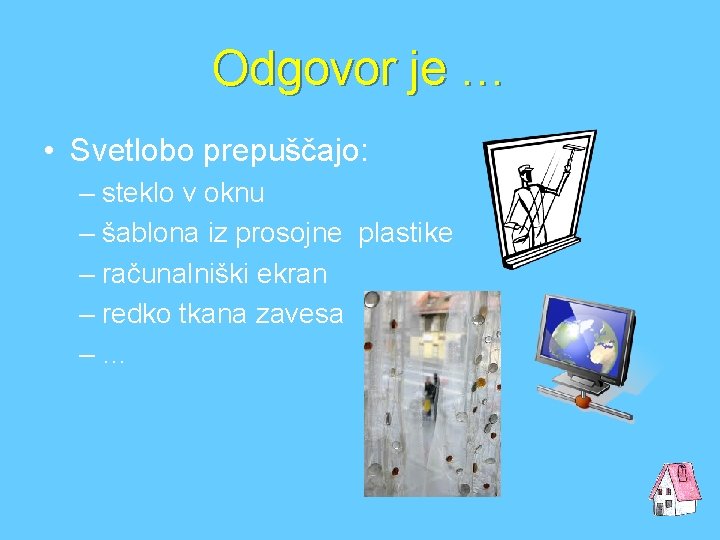 Odgovor je …

• Svetlobo prepuščajo:
– steklo v oknu
– šablona iz prosojne plastike
– računalniški ekran
– redko tkana zavesa
– …